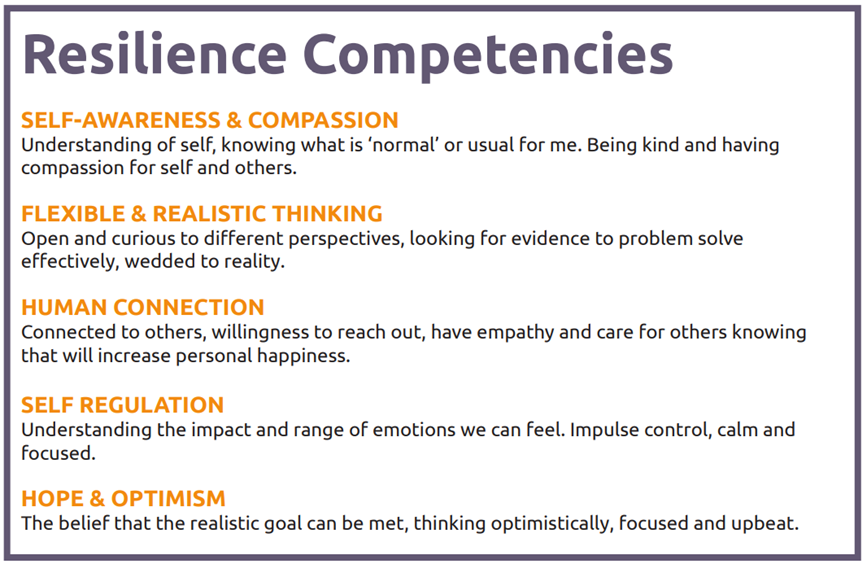 Resilience Competencies

SELF-AWARENESS & COMPASSION
Understanding of self, knowing what is ‘normal’ or usual for me. Being kind and having compassion for self and others.

FLEXIBLE & REALISTIC THINKING
Open and curious to different perspectives, looking for evidence to problem solve effectively, wedded to reality.

HUMAN CONNECTION
Connected to others, willingness to reach out, have empathy and care for others knowing that will increase personal happiness.

SELF REGULATION
Understanding the impact and range of emotions we can feel. Impulse control, calm and focused.

HOPE & OPTIMISM
The belief that the realistic goal can be met, thinking optimistically, focused and upbeat.